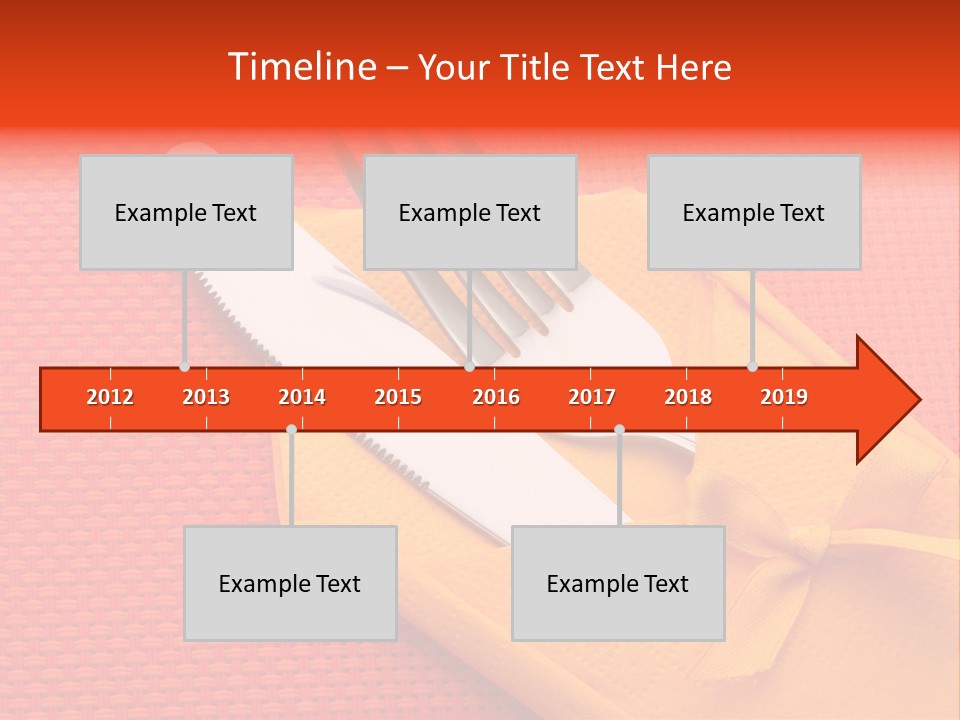 Timeline – Your Title Text Here

Example Text

Example Text

Example Text

2012 2013 2014 2015 2016 2017 2018 2019

Example Text

Example Text